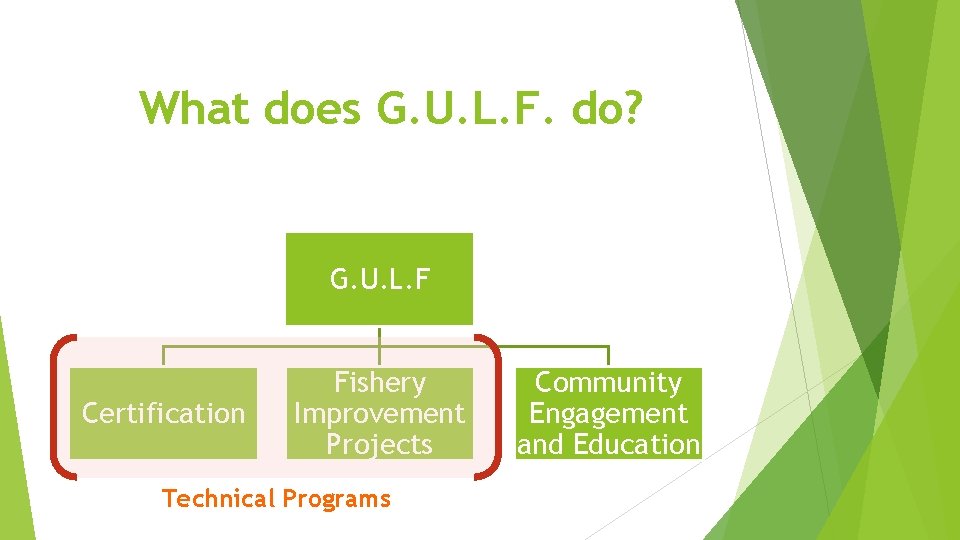 What does G.U.L.F. do?

G.U.L.F

Certification

Fishery Improvement Projects

Community Engagement and Education

Technical Programs